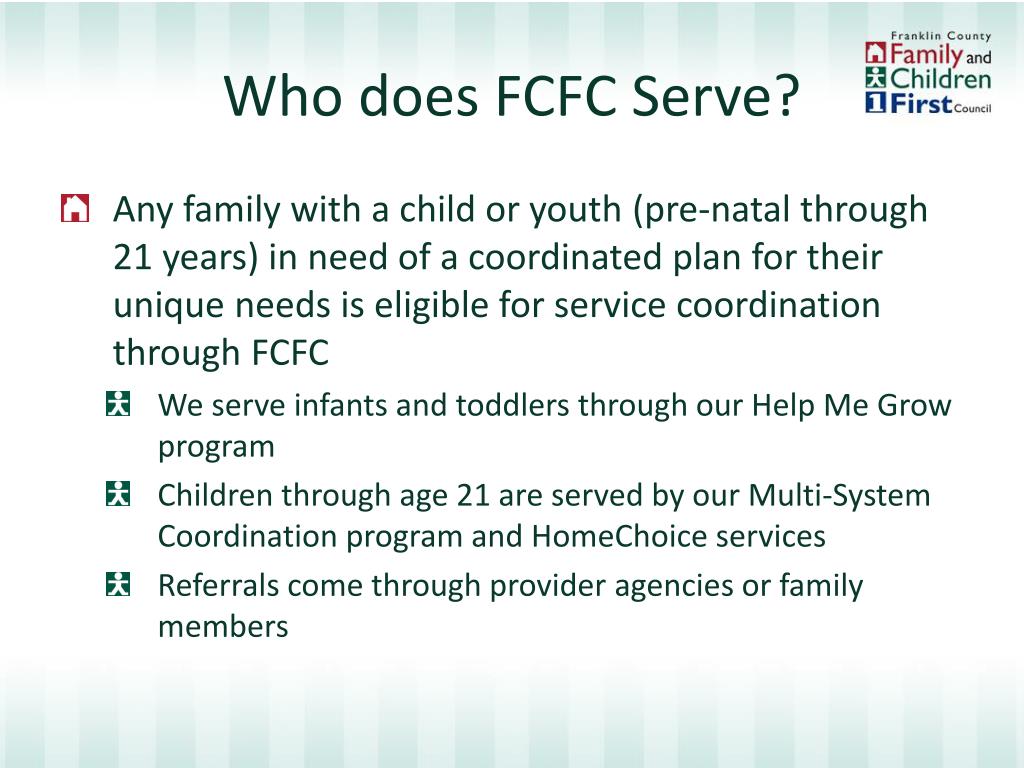 Who does FCFC Serve?

Franklin County Family and Children First Council

Any family with a child or youth (pre-natal through 21 years) in need of a coordinated plan for their unique needs is eligible for service coordination through FCFC

We serve infants and toddlers through our Help Me Grow program

Children through age 21 are served by our Multi-System Coordination program and HomeChoice services

Referrals come through provider agencies or family members